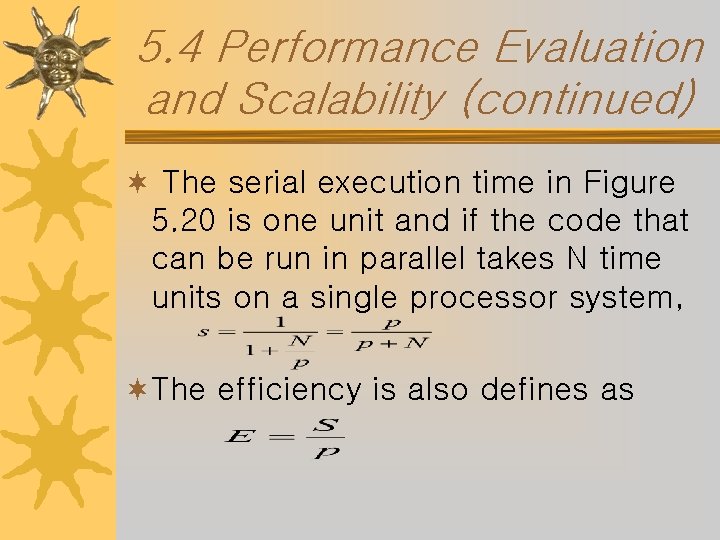 5.4 Performance Evaluation and Scalability (continued)

The serial execution time in Figure 5.20 is one unit and if the code that can be run in parallel takes N time units on a single processor system,

$s = \frac{1}{1 + \frac{N}{p}} = \frac{p}{p + N}$

The efficiency is also defines as

$E = \frac{S}{p}$